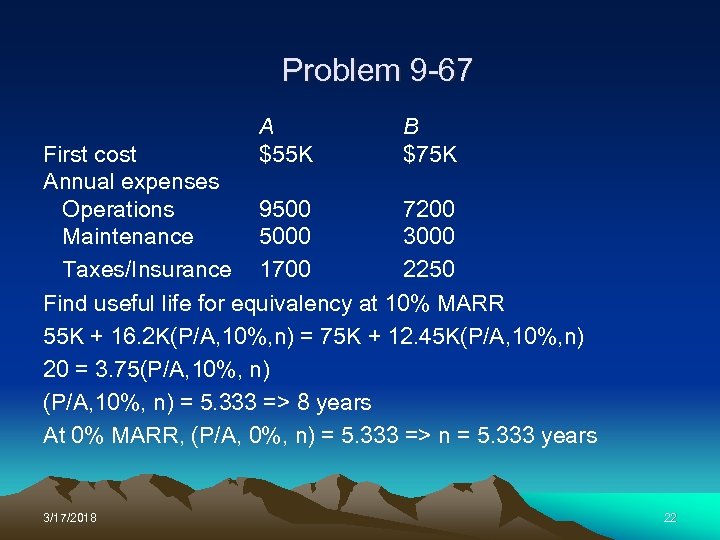 Problem 9-67

|  | A | B |
|---|---|---|
| First cost | \$55K | \$75K |
| Annual expenses |  |  |
| Operations | 9500 | 7200 |
| Maintenance | 5000 | 3000 |
| Taxes/Insurance | 1700 | 2250 |

Find useful life for equivalency at 10% MARR

55K + 16.2K(P/A,10%,n) = 75K + 12.45K(P/A,10%,n)

20 = 3.75(P/A,10%, n)

(P/A,10%, n) = 5.333 => 8 years

At 0% MARR, (P/A, 0%, n) = 5.333 => n = 5.333 years

3/17/2018

22